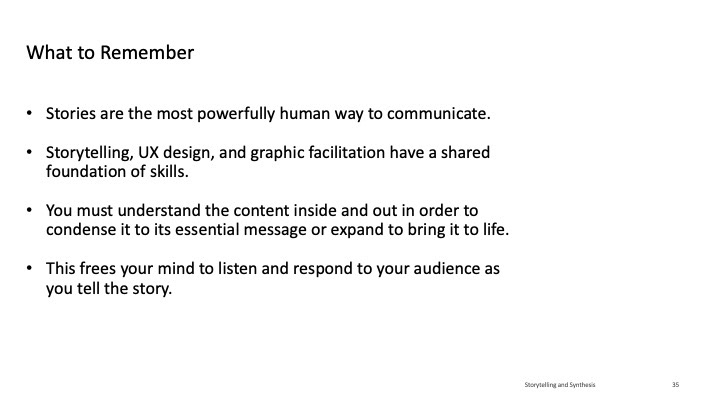 What to Remember

• Stories are the most powerfully human way to communicate.

• Storytelling, UX design, and graphic facilitation have a shared foundation of skills.

• You must understand the content inside and out in order to condense it to its essential message or expand to bring it to life.

• This frees your mind to listen and respond to your audience as you tell the story.

Storytelling and Synthesis 35